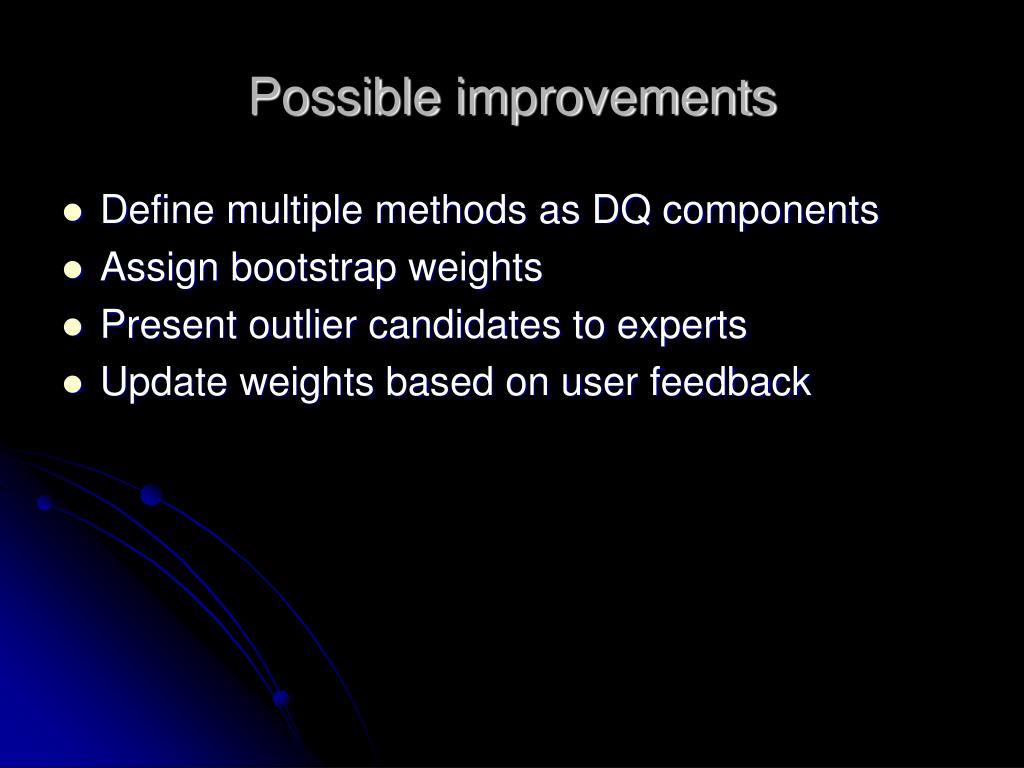 Possible improvements

- Define multiple methods as DQ components
- Assign bootstrap weights
- Present outlier candidates to experts
- Update weights based on user feedback